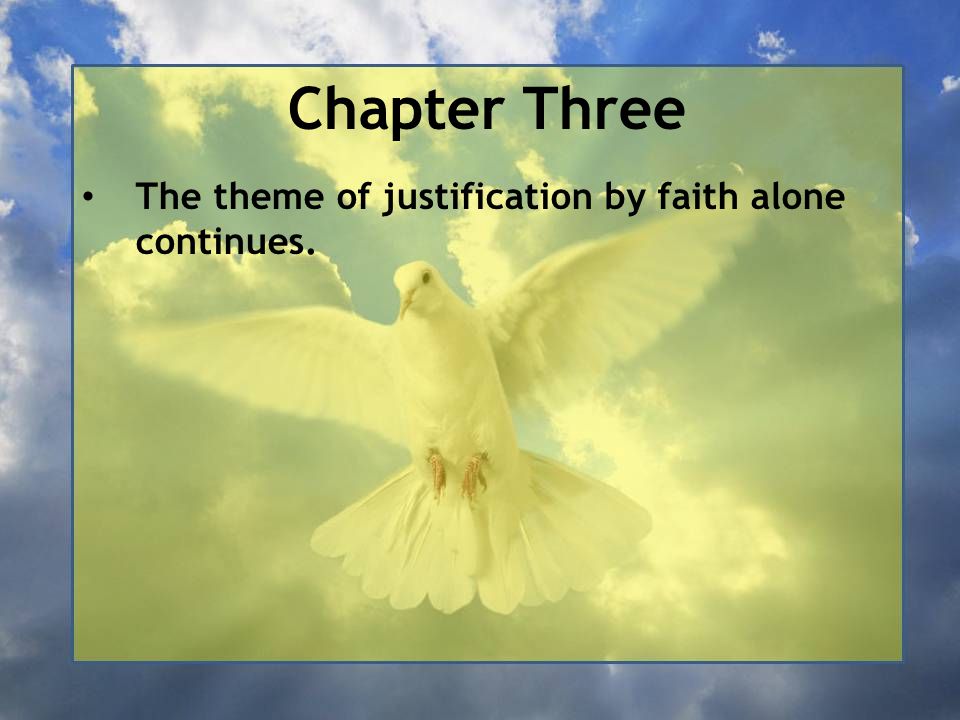 Chapter Three

• The theme of justification by faith alone continues.